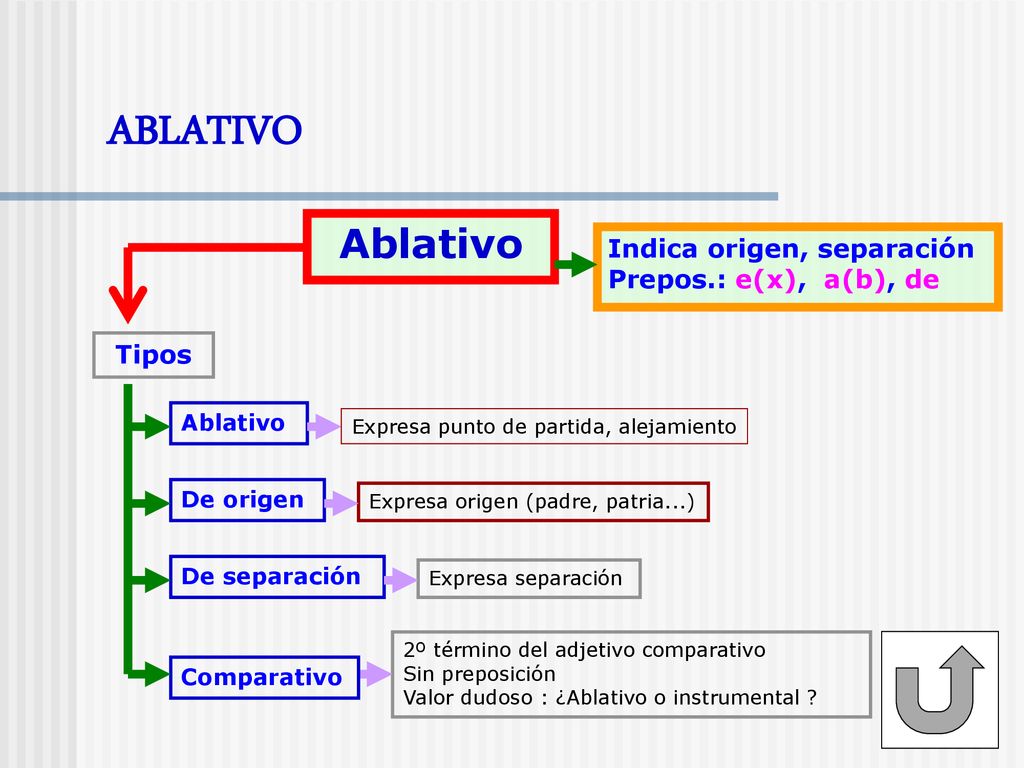 ABLATIVO

Ablativo

Indica origen, separación
Prepos.: e(x), a(b), de

Tipos

Ablativo

Expresa punto de partida, alejamiento

De origen

Expresa origen (padre, patria...)

De separación

Expresa separación

Comparativo

2º término del adjetivo comparativo
Sin preposición
Valor dudoso : ¿Ablativo o instrumental ?